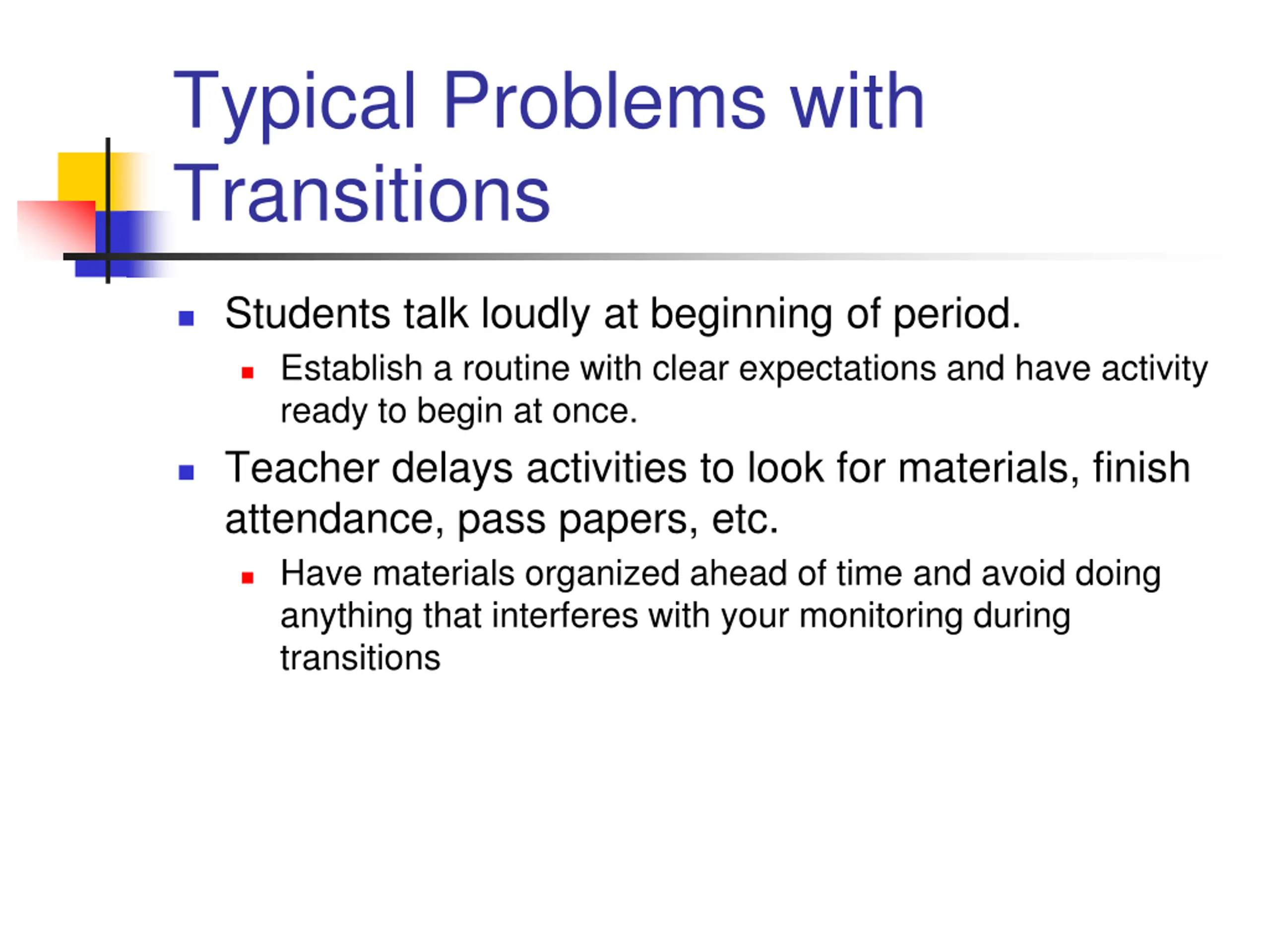 Typical Problems with Transitions

- Students talk loudly at beginning of period.
  - Establish a routine with clear expectations and have activity ready to begin at once.
- Teacher delays activities to look for materials, finish attendance, pass papers, etc.
  - Have materials organized ahead of time and avoid doing anything that interferes with your monitoring during transitions